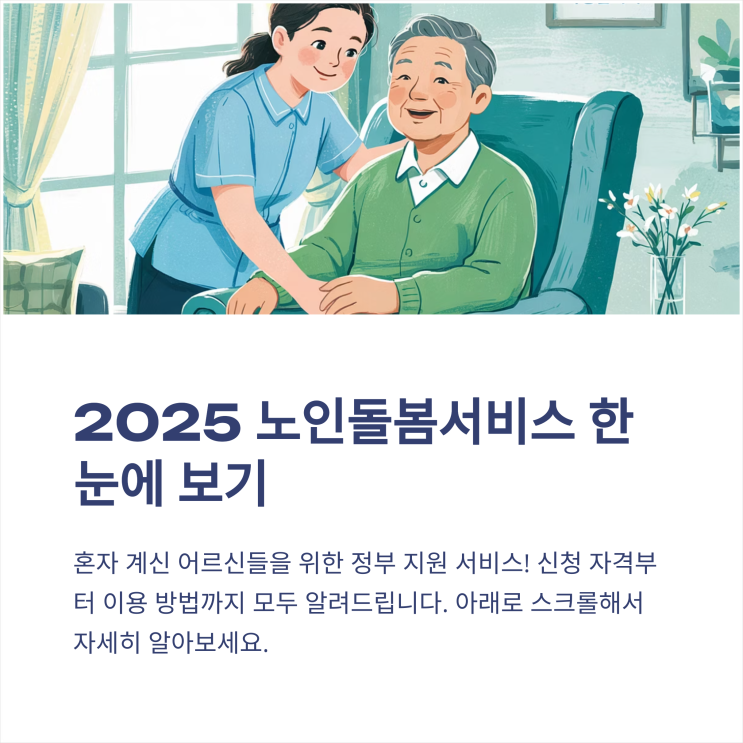 2025 노인돌봄서비스 한눈에 보기

혼자 계신 어르신들을 위한 정부 지원 서비스! 신청 자격부터 이용 방법까지 모두 알려드립니다. 아래로 스크롤해서 자세히 알아보세요.